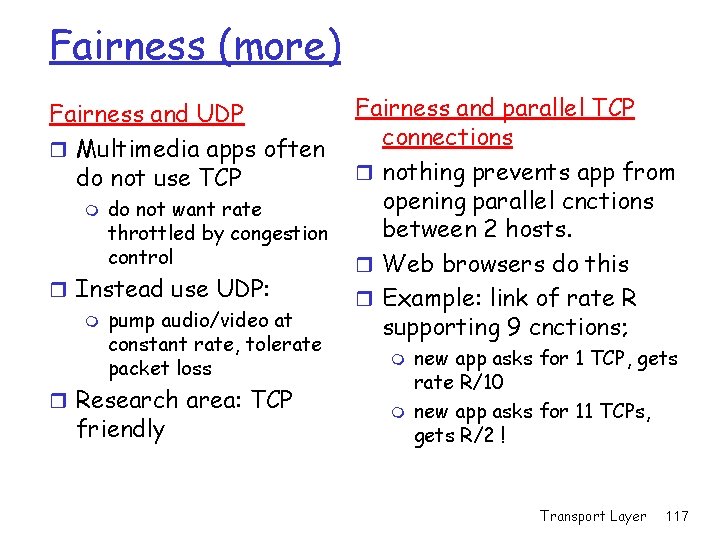 Fairness (more)

Fairness and UDP
- Multimedia apps often do not use TCP
  - do not want rate throttled by congestion control
- Instead use UDP:
  - pump audio/video at constant rate, tolerate packet loss
- Research area: TCP friendly

Fairness and parallel TCP connections
- nothing prevents app from opening parallel cnctions between 2 hosts.
- Web browsers do this
- Example: link of rate R supporting 9 cnctions;
  - new app asks for 1 TCP, gets rate R/10
  - new app asks for 11 TCPs, gets R/2 !

Transport Layer 117